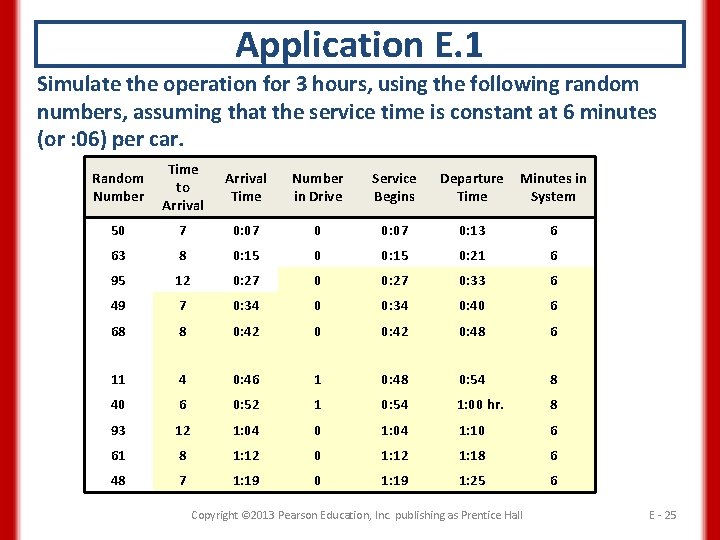 Application E.1

Simulate the operation for 3 hours, using the following random numbers, assuming that the service time is constant at 6 minutes (or :06) per car.

| Random Number | Time to Arrival | Arrival Time | Number in Drive | Service Begins | Departure Time | Minutes in System |
|---|---|---|---|---|---|---|
| 50 | 7 | 0:07 | 0 | 0:07 | 0:13 | 6 |
| 63 | 8 | 0:15 | 0 | 0:15 | 0:21 | 6 |
| 95 | 12 | 0:27 | 0 | 0:27 | 0:33 | 6 |
| 49 | 7 | 0:34 | 0 | 0:34 | 0:40 | 6 |
| 68 | 8 | 0:42 | 0 | 0:42 | 0:48 | 6 |
| 11 | 4 | 0:46 | 1 | 0:48 | 0:54 | 8 |
| 40 | 6 | 0:52 | 1 | 0:54 | 1:00 hr. | 8 |
| 93 | 12 | 1:04 | 0 | 1:04 | 1:10 | 6 |
| 61 | 8 | 1:12 | 0 | 1:12 | 1:18 | 6 |
| 48 | 7 | 1:19 | 0 | 1:19 | 1:25 | 6 |

Copyright ©2013 Pearson Education, Inc. publishing as Prentice Hall

E - 25